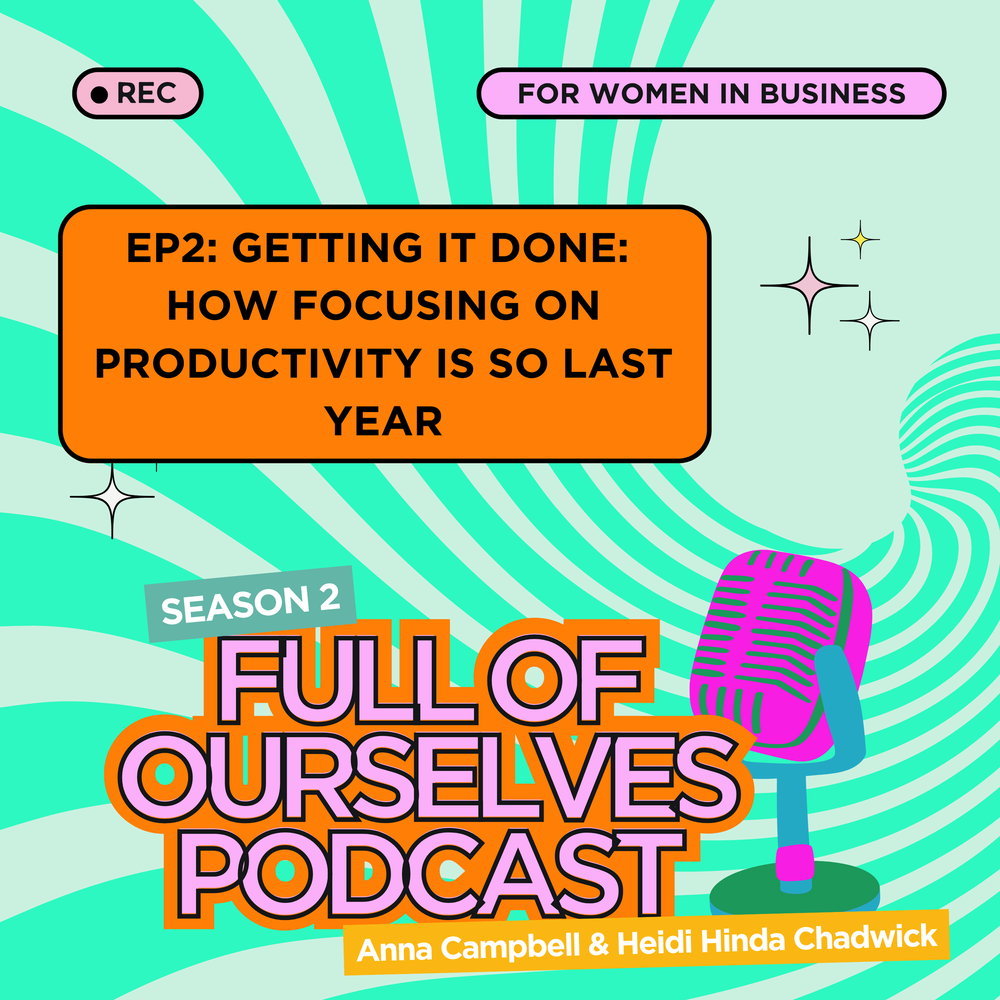 REC

FOR WOMEN IN BUSINESS

EP2: GETTING IT DONE: HOW FOCUSING ON PRODUCTIVITY IS SO LAST YEAR

SEASON 2

FULL OF OURSELVES PODCAST

Anna Campbell & Heidi Hinda Chadwick